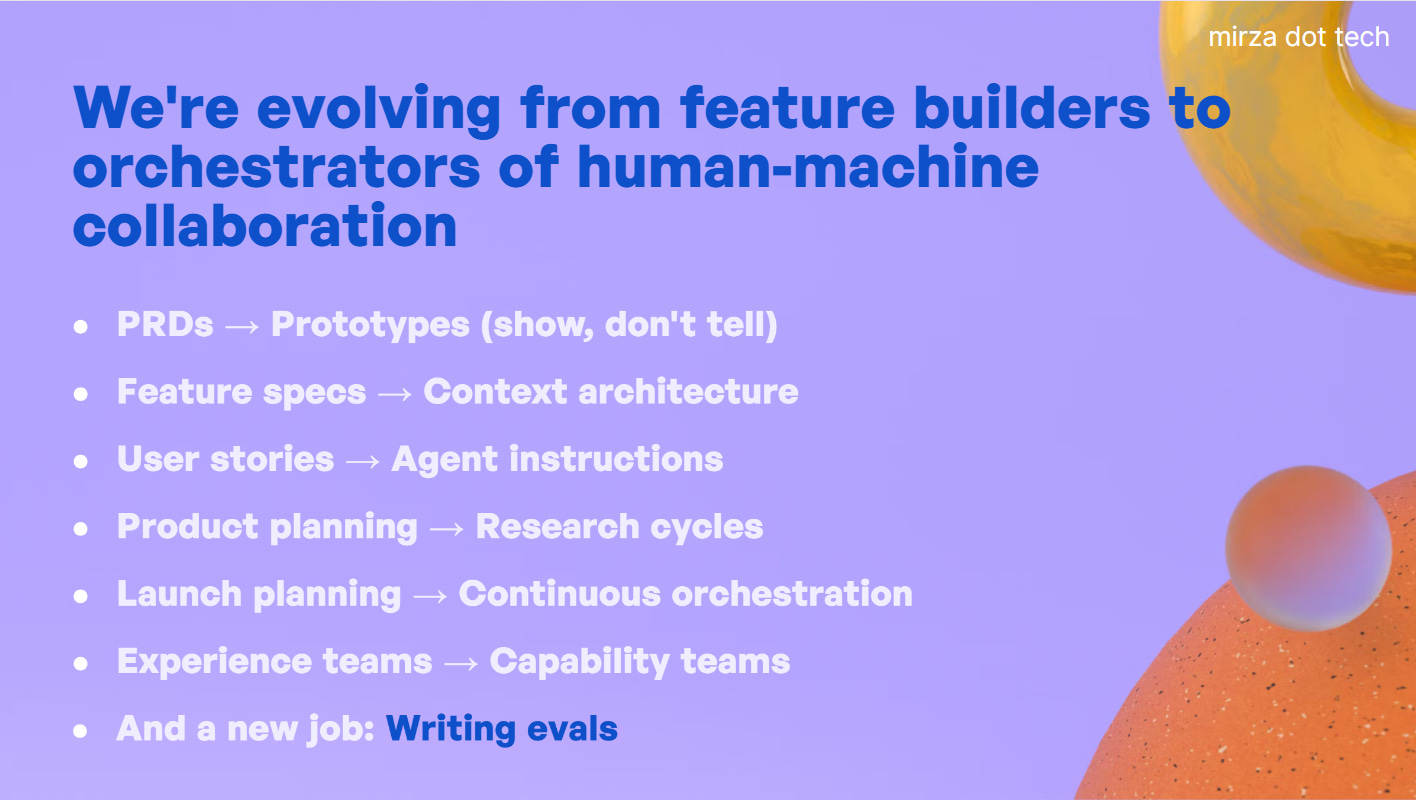 mirza dot tech

We're evolving from feature builders to orchestrators of human-machine collaboration

- PRDs → Prototypes (show, don't tell)
- Feature specs → Context architecture
- User stories → Agent instructions
- Product planning → Research cycles
- Launch planning → Continuous orchestration
- Experience teams → Capability teams
- And a new job: Writing evals